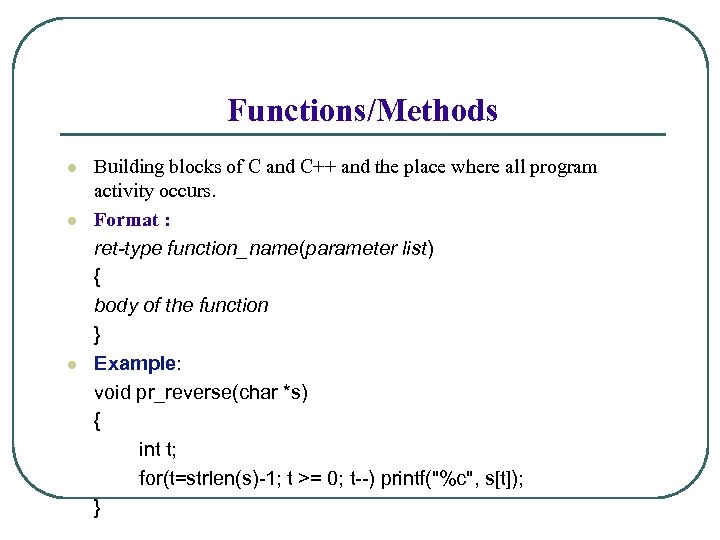 Functions/Methods

Building blocks of C and C++ and the place where all program activity occurs.

Format :

ret-type function_name(parameter list)
{
body of the function
}

Example:

void pr_reverse(char *s)
{
int t;
for(t=strlen(s)-1; t >= 0; t--) printf("%c", s[t]);
}